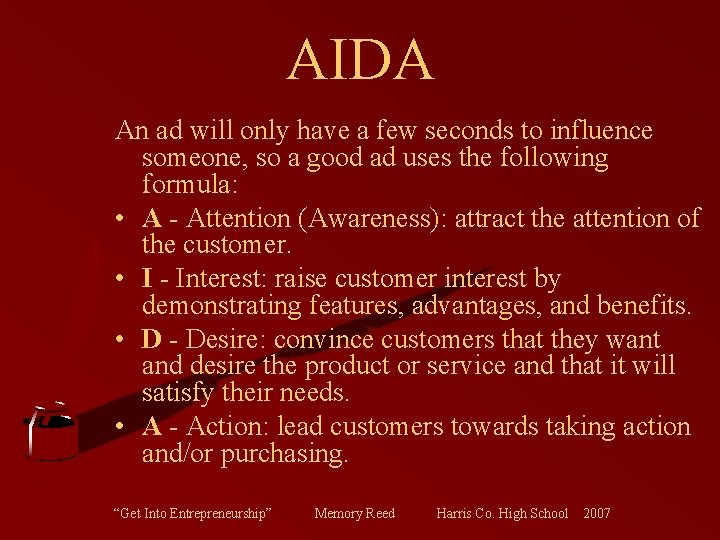 AIDA

An ad will only have a few seconds to influence someone, so a good ad uses the following formula:

• A - Attention (Awareness): attract the attention of the customer.
• I - Interest: raise customer interest by demonstrating features, advantages, and benefits.
• D - Desire: convince customers that they want and desire the product or service and that it will satisfy their needs.
• A - Action: lead customers towards taking action and/or purchasing.

"Get Into Entrepreneurship" Memory Reed Harris Co. High School 2007